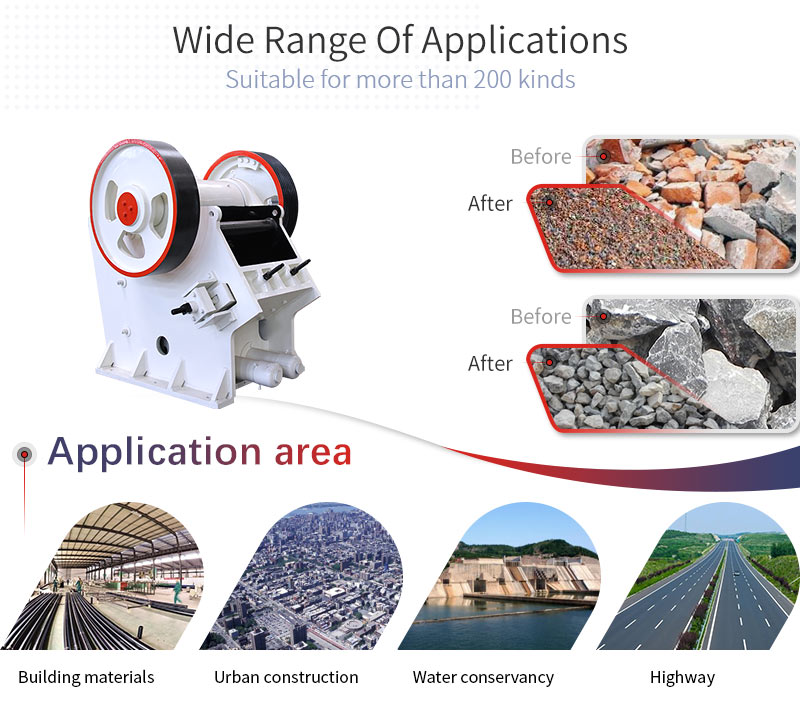 Wide Range Of Applications
Suitable for more than 200 kinds

Before
After

Before
After

Application area

Building materials
Urban construction
Water conservancy
Highway